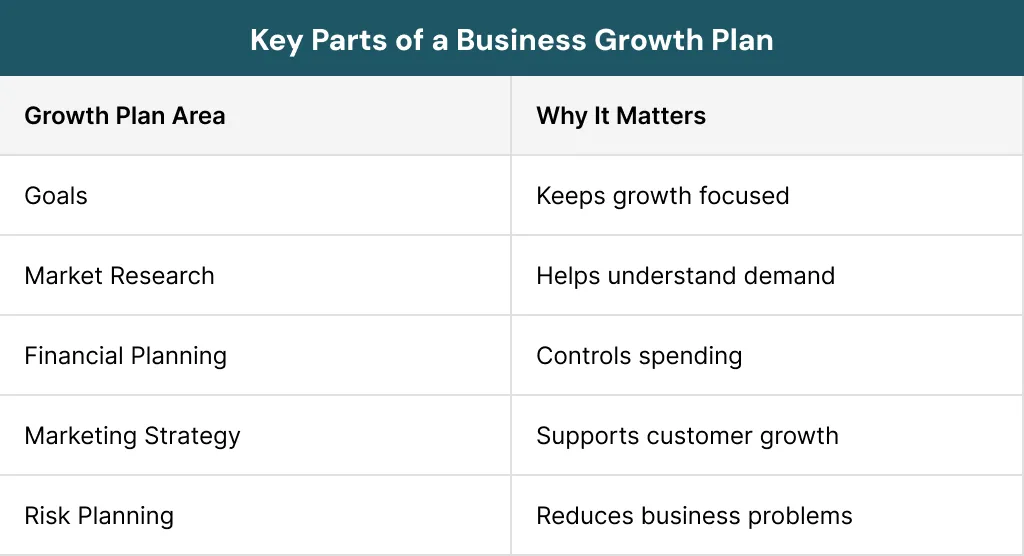 Key Parts of a Business Growth Plan

| Growth Plan Area | Why It Matters |
|---|---|
| Goals | Keeps growth focused |
| Market Research | Helps understand demand |
| Financial Planning | Controls spending |
| Marketing Strategy | Supports customer growth |
| Risk Planning | Reduces business problems |